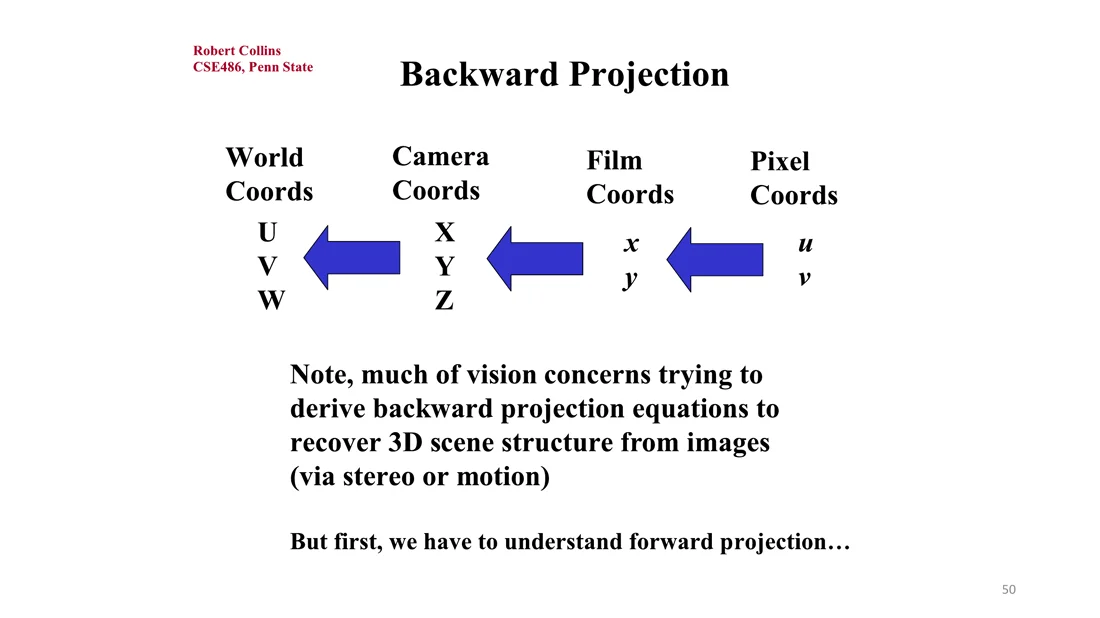 Robert Collins
CSE486, Penn State

Backward Projection

World Coords

U
V
W

Camera Coords

X
Y
Z

Film Coords

$x$
$y$

Pixel Coords

$u$
$v$

Note, much of vision concerns trying to derive backward projection equations to recover 3D scene structure from images (via stereo or motion)

But first, we have to understand forward projection…

50